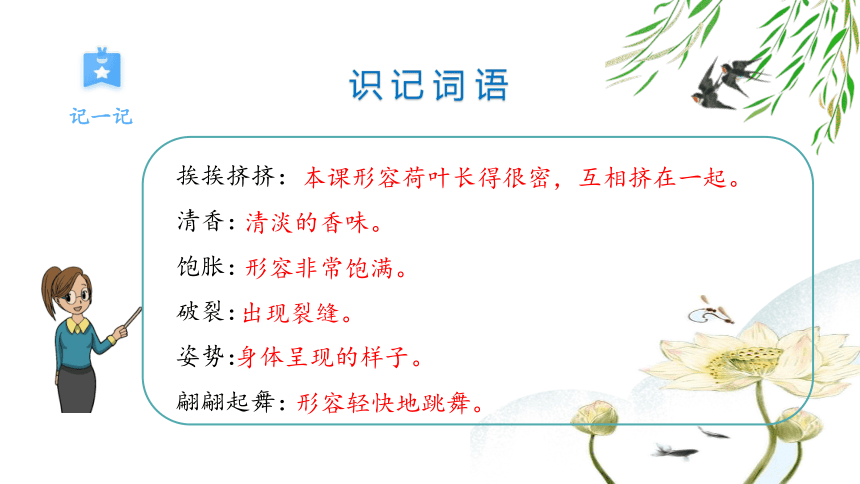 记一记

识记词语

挨挨挤挤：本课形容荷叶长得很密，互相挤在一起。

清香：清淡的香味。

饱胀：形容非常饱满。

破裂：出现裂缝。

姿势：身体呈现的样子。

翩翩起舞：形容轻快地跳舞。